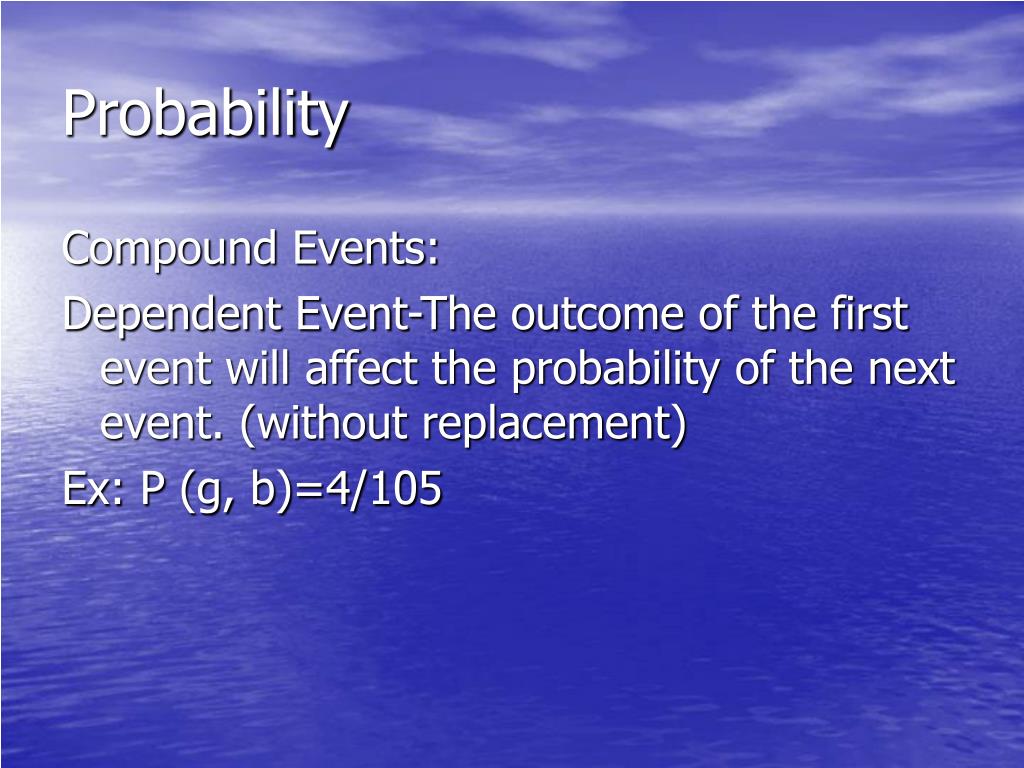 Probability

Compound Events:

Dependent Event-The outcome of the first event will affect the probability of the next event. (without replacement)

Ex: P (g, b)=4/105